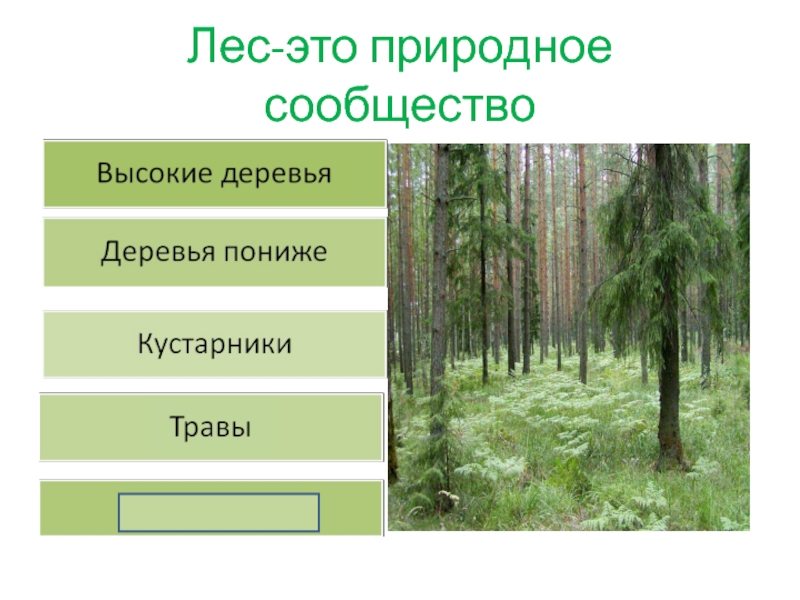 Лес-это природное сообщество

Высокие деревья

Деревья пониже

Кустарники

Травы